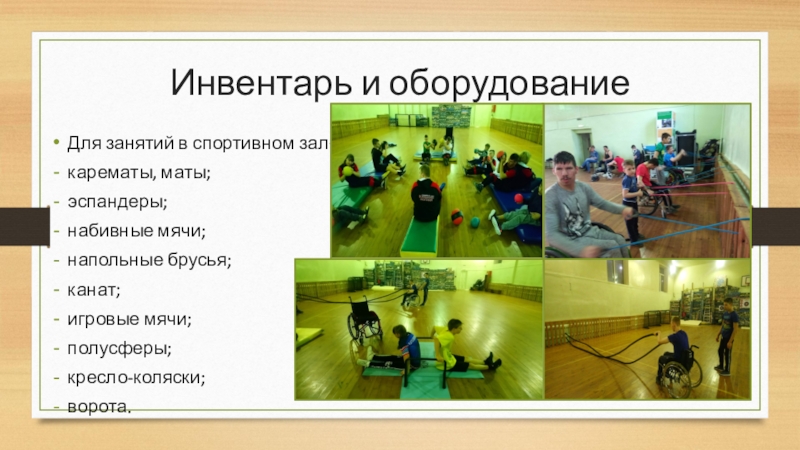 Инвентарь и оборудование

• Для занятий в спортивном зал

- карематы, маты;
- эспандеры;
- набивные мячи;
- напольные брусья;
- канат;
- игровые мячи;
- полусферы;
- кресло-коляски;
- ворота.